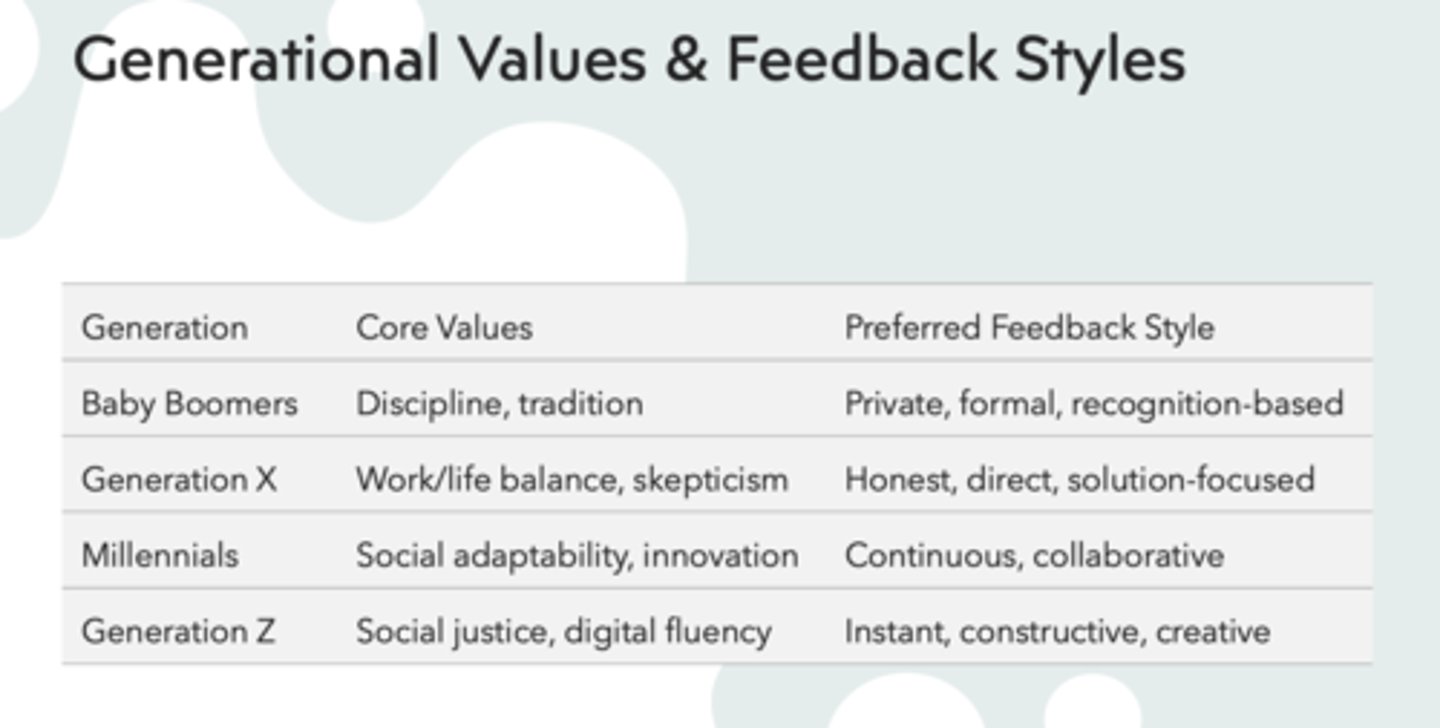 Generational Values & Feedback Styles

| Generation | Core Values | Preferred Feedback Style |
|---|---|---|
| Baby Boomers | Discipline, tradition | Private, formal, recognition-based |
| Generation X | Work/life balance, skepticism | Honest, direct, solution-focused |
| Millennials | Social adaptability, innovation | Continuous, collaborative |
| Generation Z | Social justice, digital fluency | Instant, constructive, creative |